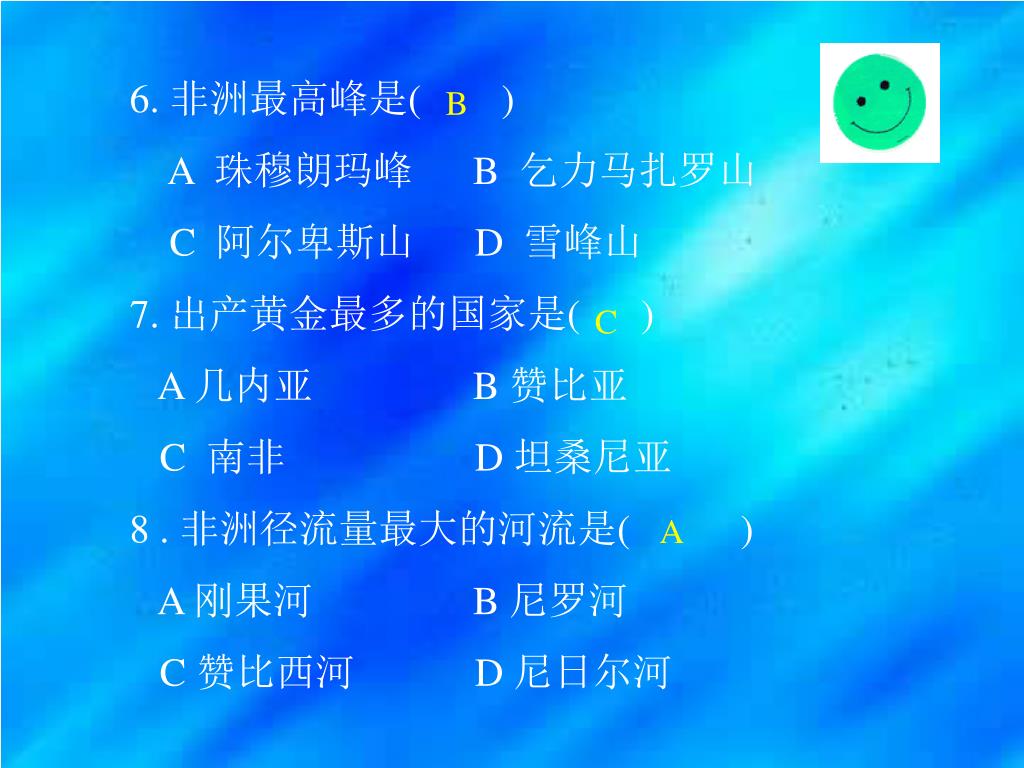 6. 非洲最高峰是( B )

A 珠穆朗玛峰　B 乞力马扎罗山

C 阿尔卑斯山　D 雪峰山

7. 出产黄金最多的国家是( C )

A 几内亚　B 赞比亚

C 南非　D 坦桑尼亚

8 . 非洲径流量最大的河流是( A )

A 刚果河　B 尼罗河

C 赞比西河　D 尼日尔河